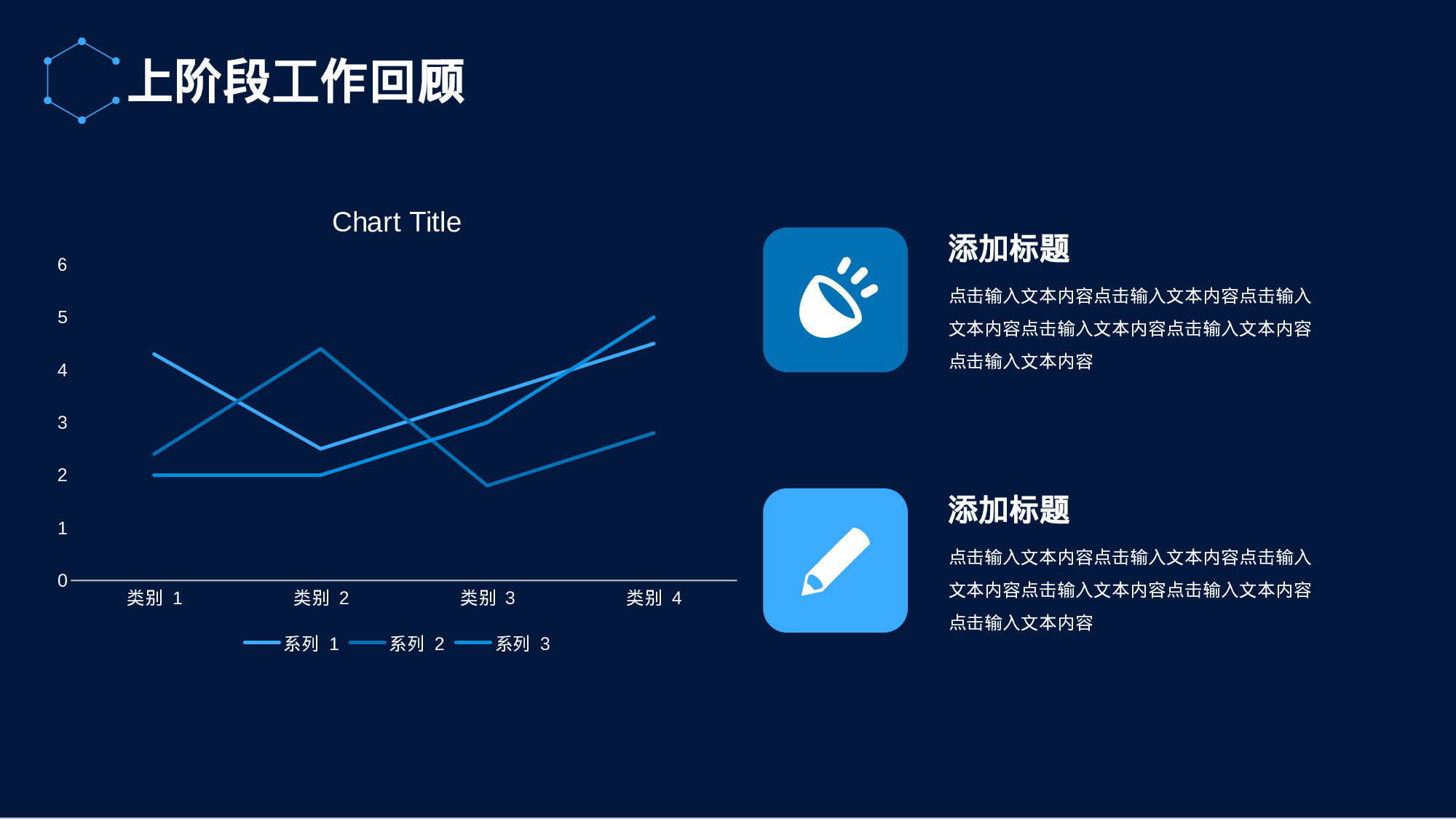 上阶段工作回顾

Chart Title

6
5
4
3
2
1
0

类别 1 类别 2 类别 3 类别 4

系列 1 系列 2 系列 3

添加标题

点击输入文本内容点击输入文本内容点击输入文本内容点击输入文本内容点击输入文本内容点击输入文本内容

添加标题

点击输入文本内容点击输入文本内容点击输入文本内容点击输入文本内容点击输入文本内容点击输入文本内容